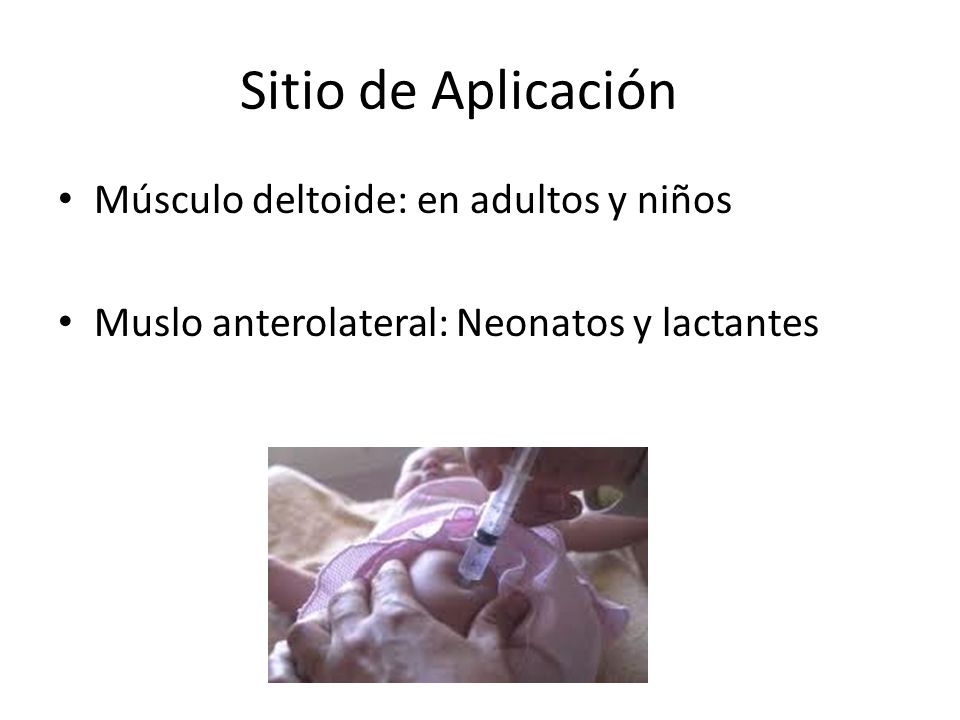 Sitio de Aplicación

• Músculo deltoide: en adultos y niños

• Muslo anterolateral: Neonatos y lactantes